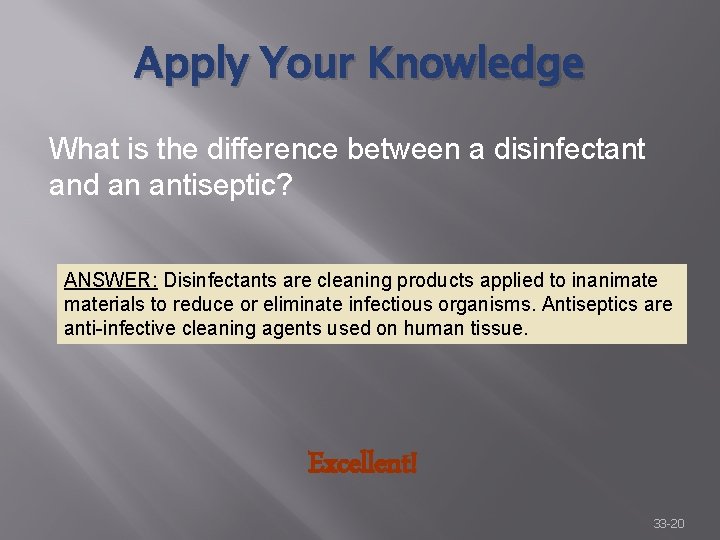 Apply Your Knowledge

What is the difference between a disinfectant and an antiseptic?

ANSWER: Disinfectants are cleaning products applied to inanimate materials to reduce or eliminate infectious organisms. Antiseptics are anti-infective cleaning agents used on human tissue.

Excellent!

33-20